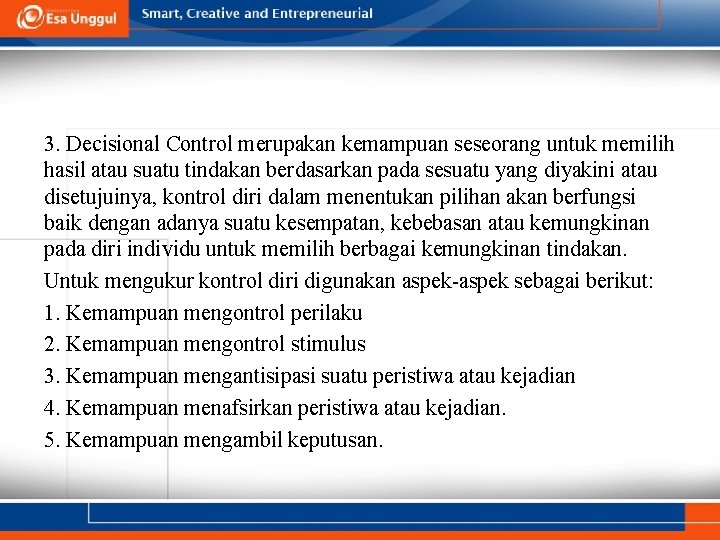 Esa Unggul

Smart, Creative and Entrepreneurial

3. Decisional Control merupakan kemampuan seseorang untuk memilih hasil atau suatu tindakan berdasarkan pada sesuatu yang diyakini atau disetujuinya, kontrol diri dalam menentukan pilihan akan berfungsi baik dengan adanya suatu kesempatan, kebebasan atau kemungkinan pada diri individu untuk memilih berbagai kemungkinan tindakan.

Untuk mengukur kontrol diri digunakan aspek-aspek sebagai berikut:

1. Kemampuan mengontrol perilaku

2. Kemampuan mengontrol stimulus

3. Kemampuan mengantisipasi suatu peristiwa atau kejadian

4. Kemampuan menafsirkan peristiwa atau kejadian.

5. Kemampuan mengambil keputusan.